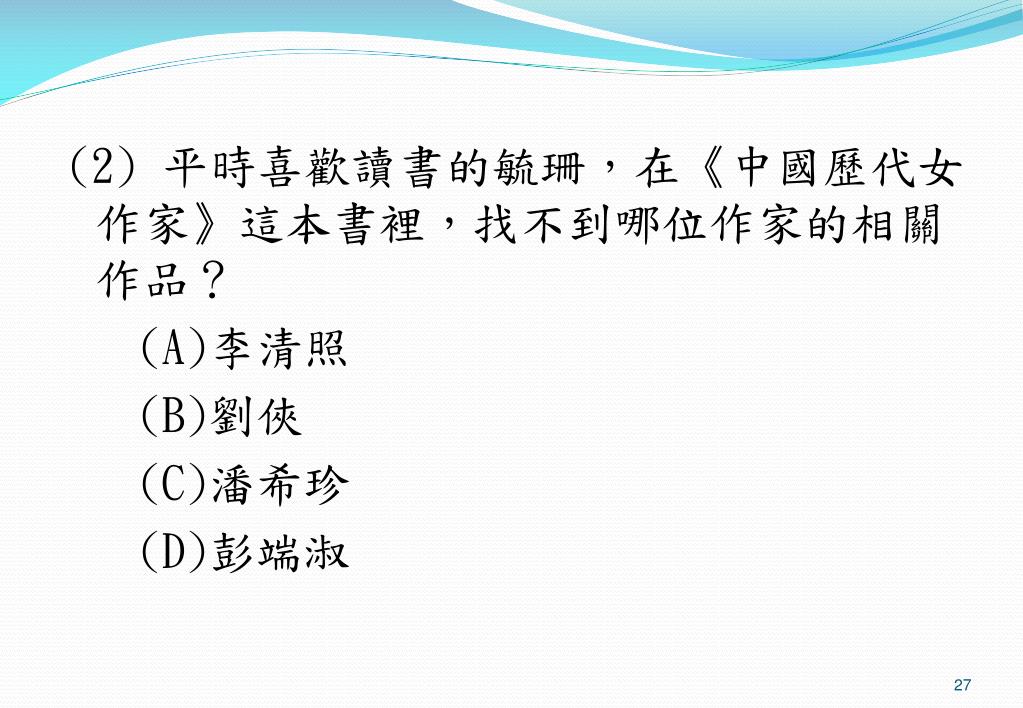 (2) 平時喜歡讀書的毓珊，在《中國歷代女作家》這本書裡，找不到哪位作家的相關作品？

(A)李清照

(B)劉俠

(C)潘希珍

(D)彭端淑

27